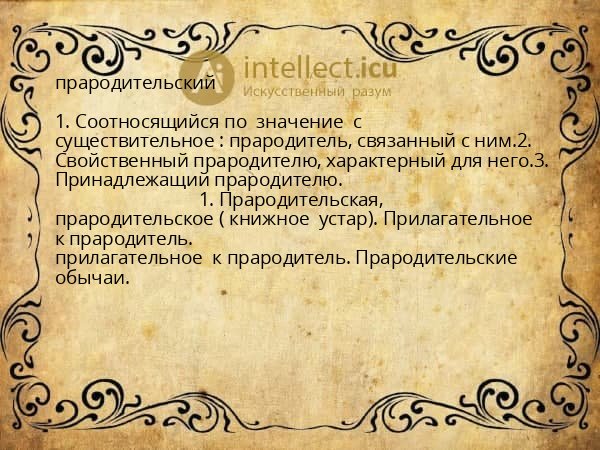 intellect.icu
Искусственный разум

прародительский

1. Соотносящийся по значение с существительное : прародитель, связанный с ним.2. Свойственный прародителю, характерный для него.3. Принадлежащий прародителю.
1. Прародительская, прародительское ( книжное устар). Прилагательное к прародитель.
прилагательное к прародитель. Прародительские обычаи.